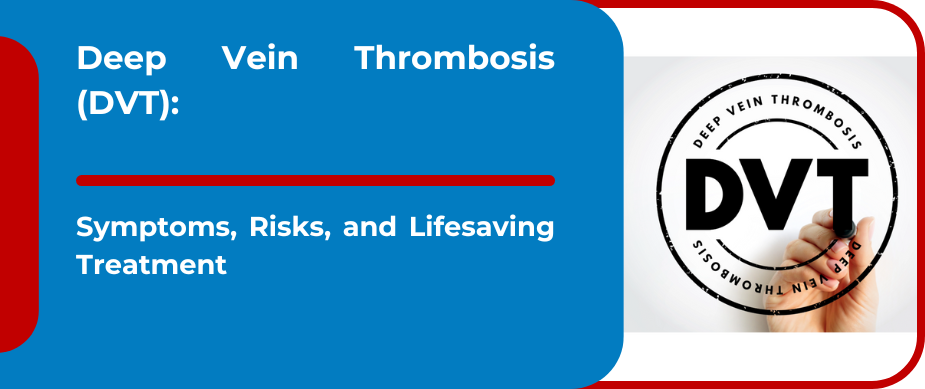 Deep Vein Thrombosis (DVT):

Symptoms, Risks, and Lifesaving Treatment

DEEP VEIN THROMBOSIS

DVT

DEEP VEIN THROMBOSIS